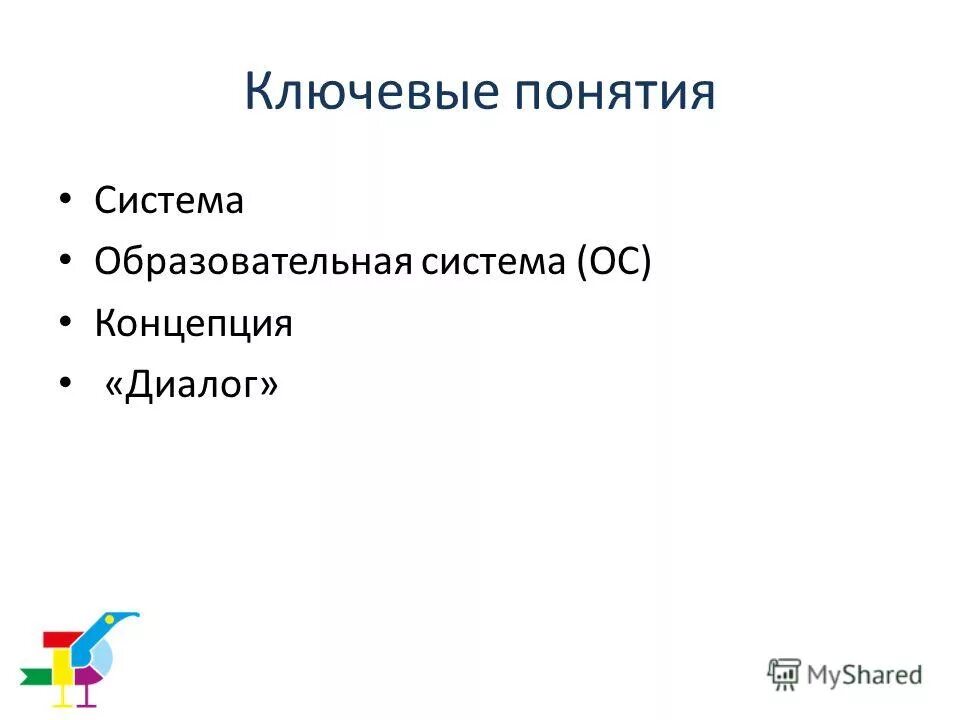 Ключевые понятия

• Система
• Образовательная система (ОС)
• Концепция
• «Диалог»

MyShared